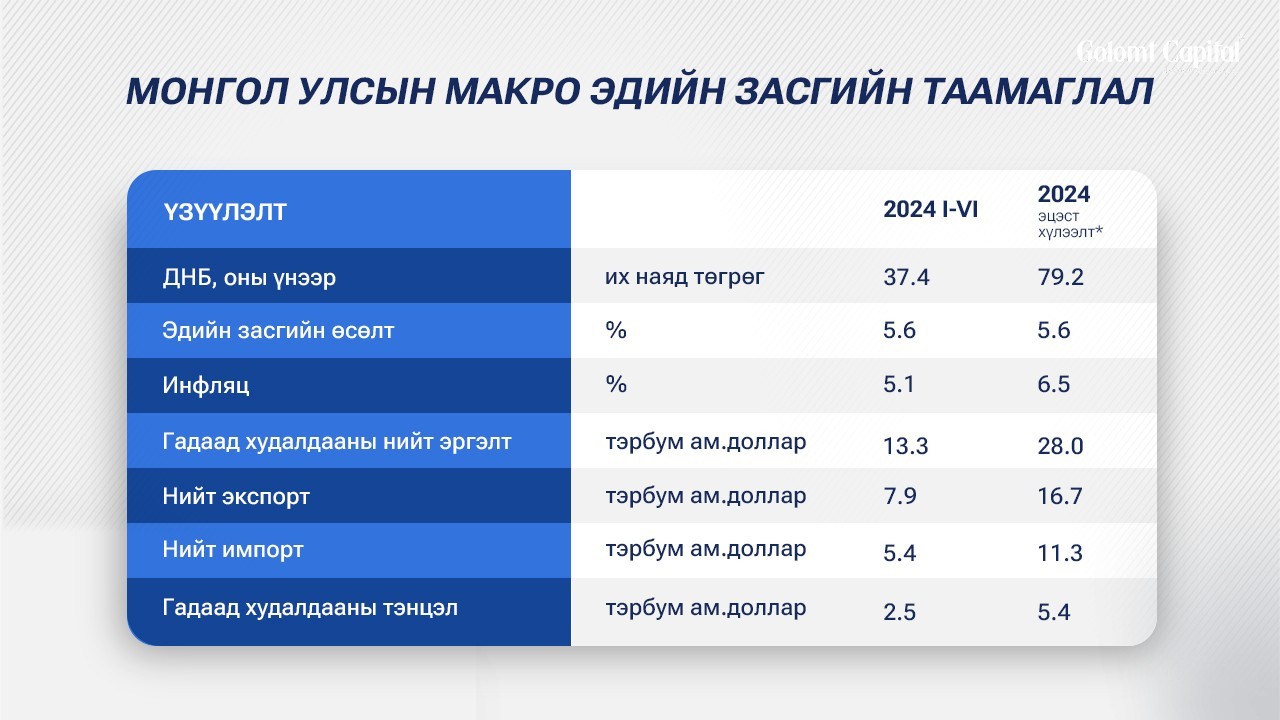 Golomt Capital

МОНГОЛ УЛСЫН МАКРО ЭДИЙН ЗАСГИЙН ТААМАГЛАЛ

| ҮЗҮҮЛЭЛТ | | 2024 I-VI | 2024 эцэст хүлээлт* |
|---|---|---|---|
| ДНБ, оны үнээр | их наяд төгрөг | 37.4 | 79.2 |
| Эдийн засгийн өсөлт | % | 5.6 | 5.6 |
| Инфляц | % | 5.1 | 6.5 |
| Гадаад худалдааны нийт эргэлт | тэрбум ам.доллар | 13.3 | 28.0 |
| Нийт экспорт | тэрбум ам.доллар | 7.9 | 16.7 |
| Нийт импорт | тэрбум ам.доллар | 5.4 | 11.3 |
| Гадаад худалдааны тэнцэл | тэрбум ам.доллар | 2.5 | 5.4 |